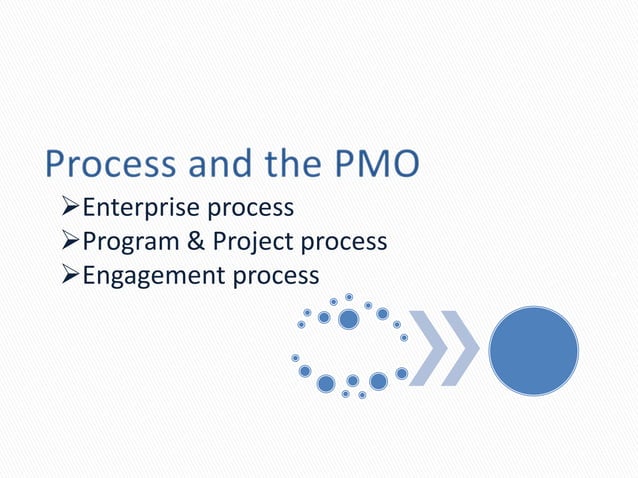 Process and the PMO

➢Enterprise process
➢Program & Project process
➢Engagement process